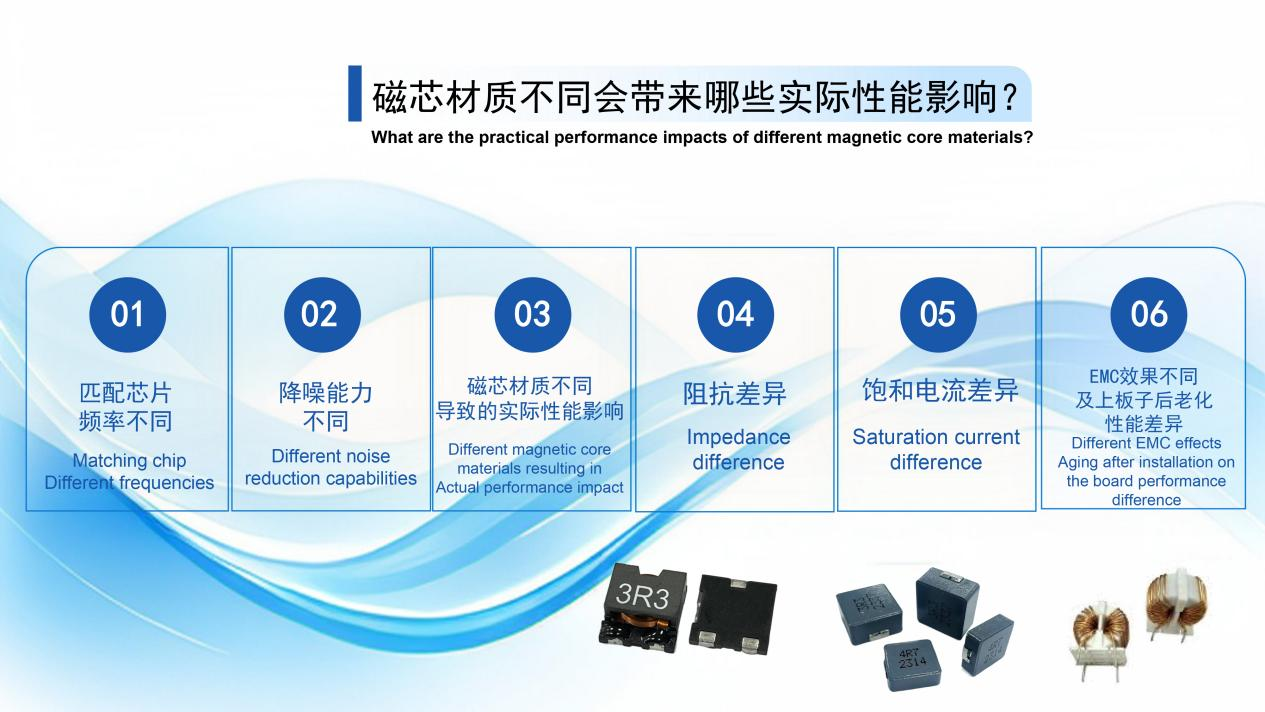 磁芯材质不同会带来哪些实际性能影响？
What are the practical performance impacts of different magnetic core materials?

01
匹配芯片
频率不同
Matching chip
Different frequencies

02
降噪能力
不同
Different noise reduction capabilities

03
磁芯材质不同
导致的实际性能影响
Different magnetic core materials resulting in Actual performance impact

04
阻抗差异
Impedance difference

05
饱和电流差异
Saturation current difference

06
EMC效果不同
及上板子后老化
性能差异
Different EMC effects
Aging after installation on the board performance difference

3R3

4R7
2314